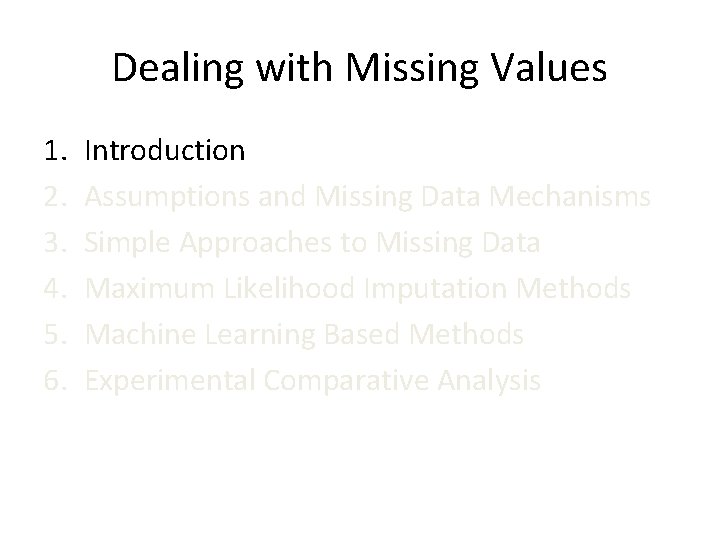 Dealing with Missing Values

1. Introduction
2. Assumptions and Missing Data Mechanisms
3. Simple Approaches to Missing Data
4. Maximum Likelihood Imputation Methods
5. Machine Learning Based Methods
6. Experimental Comparative Analysis